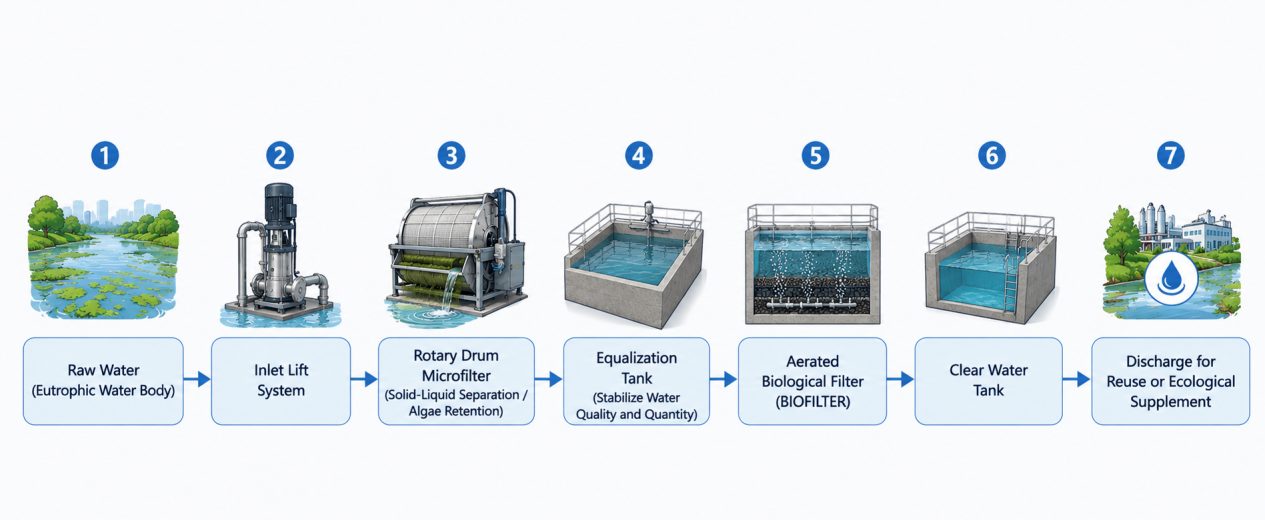 1

Raw Water (Eutrophic Water Body)

2

Inlet Lift System

3

Rotary Drum Microfilter (Solid-Liquid Separation / Algae Retention)

4

Equalization Tank (Stabilize Water Quality and Quantity)

5

Aerated Biological Filter (BIOFILTER)

6

Clear Water Tank

7

Discharge for Reuse or Ecological Supplement